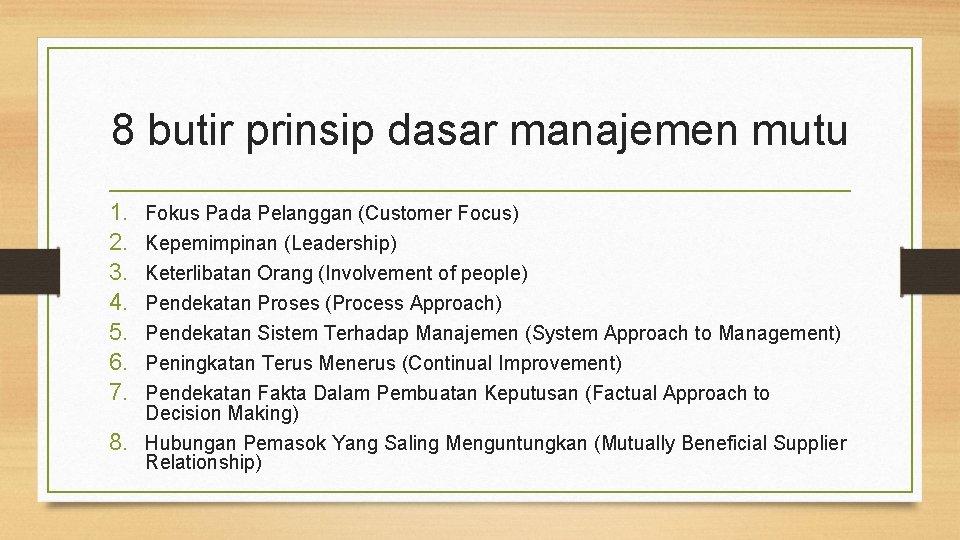 8 butir prinsip dasar manajemen mutu

1. Fokus Pada Pelanggan (Customer Focus)
2. Kepemimpinan (Leadership)
3. Keterlibatan Orang (Involvement of people)
4. Pendekatan Proses (Process Approach)
5. Pendekatan Sistem Terhadap Manajemen (System Approach to Management)
6. Peningkatan Terus Menerus (Continual Improvement)
7. Pendekatan Fakta Dalam Pembuatan Keputusan (Factual Approach to Decision Making)
8. Hubungan Pemasok Yang Saling Menguntungkan (Mutually Beneficial Supplier Relationship)